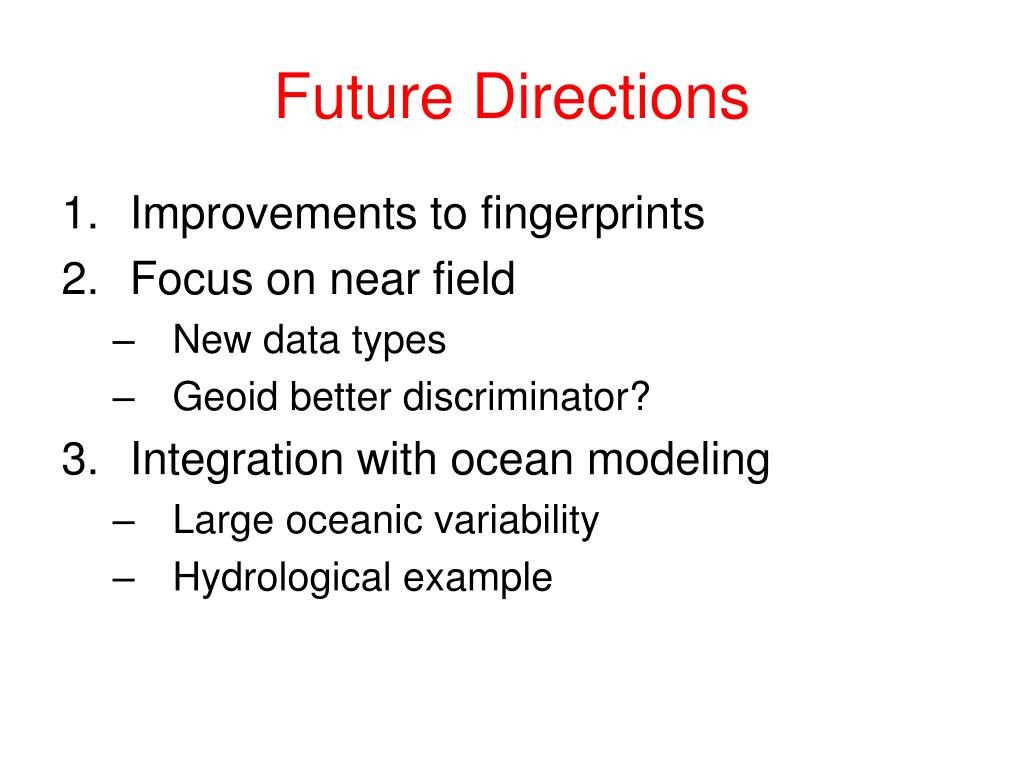 Future Directions

1. Improvements to fingerprints
2. Focus on near field
– New data types
– Geoid better discriminator?
3. Integration with ocean modeling
– Large oceanic variability
– Hydrological example